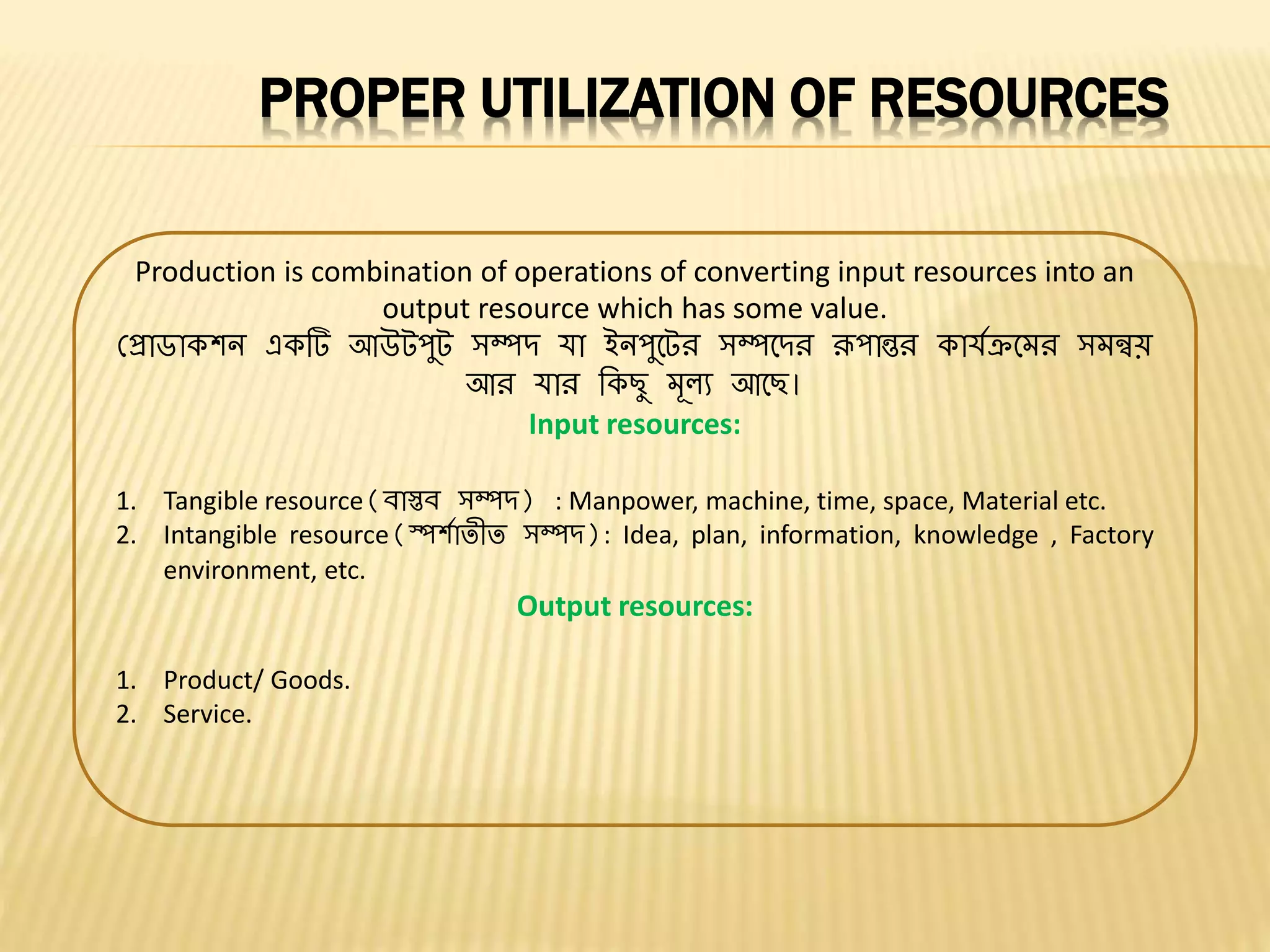 PROPER UTILIZATION OF RESOURCES

Production is combination of operations of converting input resources into an output resource which has some value.
প্রোডাকশন একটি আউটপুট সম্পদ যা ইনপুটের সম্পদের রূপান্তর কার্যক্রমের সমন্বয় আর যার কিছু মূল্য আছে।

Input resources:

1. Tangible resource (বাস্তব সম্পদ) : Manpower, machine, time, space, Material etc.
2. Intangible resource (স্পর্শাতীত সম্পদ): Idea, plan, information, knowledge , Factory environment, etc.

Output resources:

1. Product/ Goods.
2. Service.